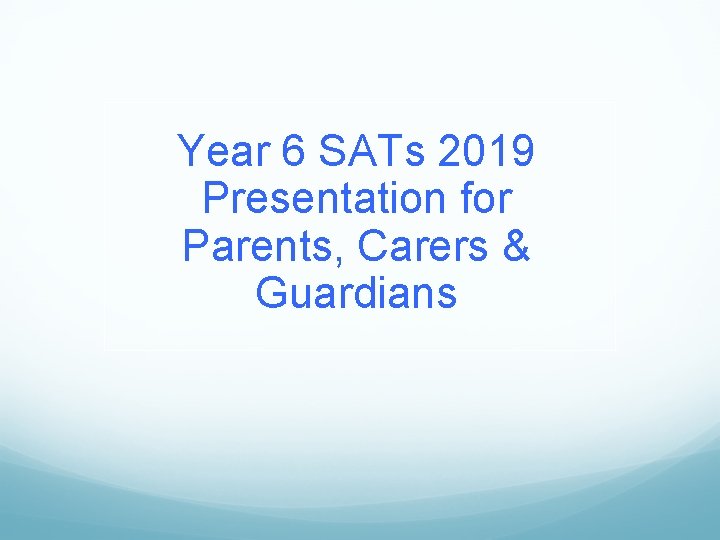 Year 6 SATs 2019 Presentation for Parents, Carers & Guardians